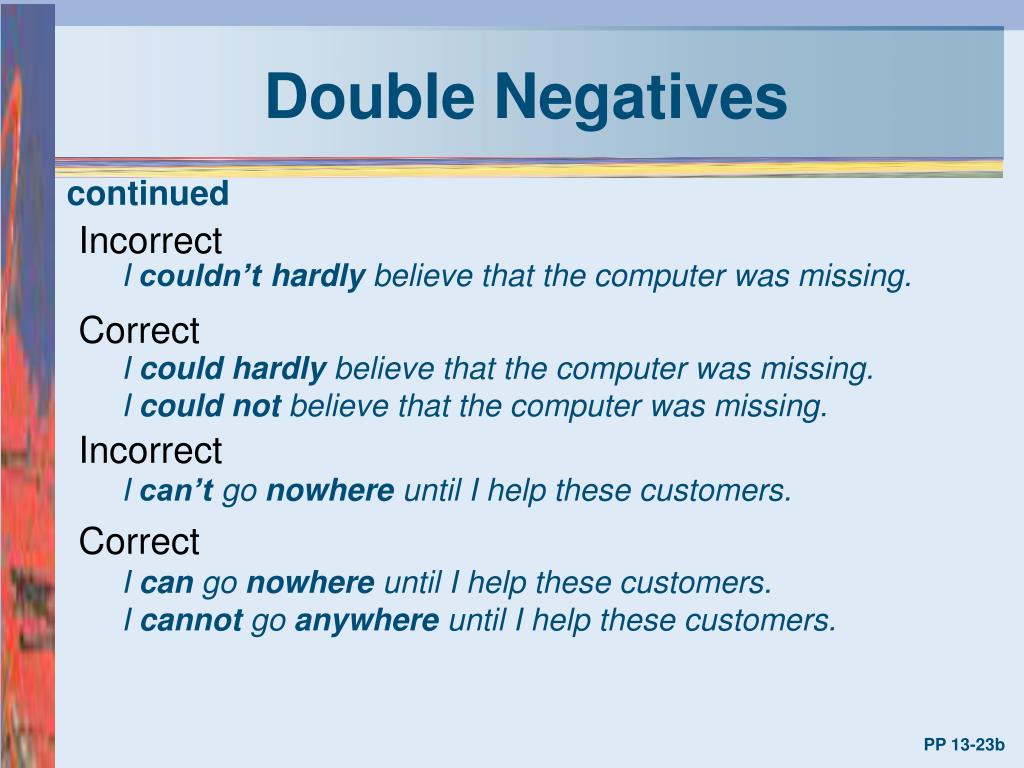 Double Negatives

continued

Incorrect

I couldn’t hardly believe that the computer was missing.

Correct

I could hardly believe that the computer was missing.

I could not believe that the computer was missing.

Incorrect

I can’t go nowhere until I help these customers.

Correct

I can go nowhere until I help these customers.

I cannot go anywhere until I help these customers.

PP 13-23b